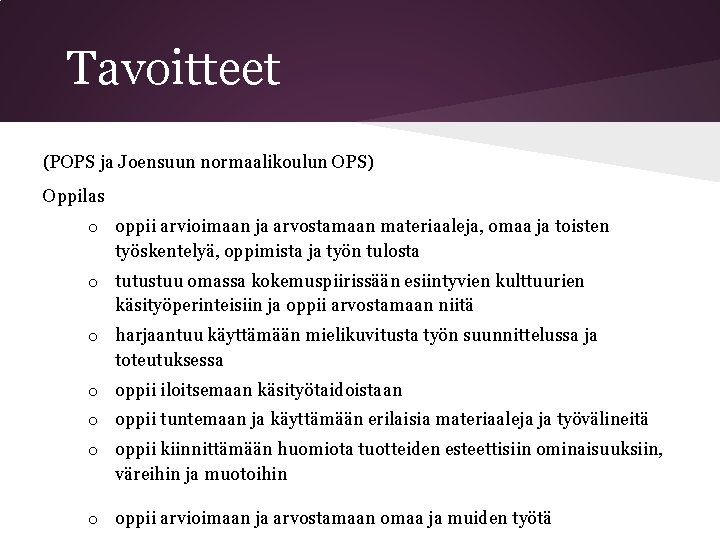 Tavoitteet

(POPS ja Joensuun normaalikoulun OPS)

Oppilas

o oppii arvioimaan ja arvostamaan materiaaleja, omaa ja toisten työskentelyä, oppimista ja työn tulosta
o tutustuu omassa kokemuspiirissään esiintyvien kulttuurien käsityöperinteisiin ja oppii arvostamaan niitä
o harjaantuu käyttämään mielikuvitusta työn suunnittelussa ja toteutuksessa
o oppii iloitsemaan käsityötaidoistaan
o oppii tuntemaan ja käyttämään erilaisia materiaaleja ja työvälineitä
o oppii kiinnittämään huomiota tuotteiden esteettisiin ominaisuuksiin, väreihin ja muotoihin

o oppii arvioimaan ja arvostamaan omaa ja muiden työtä